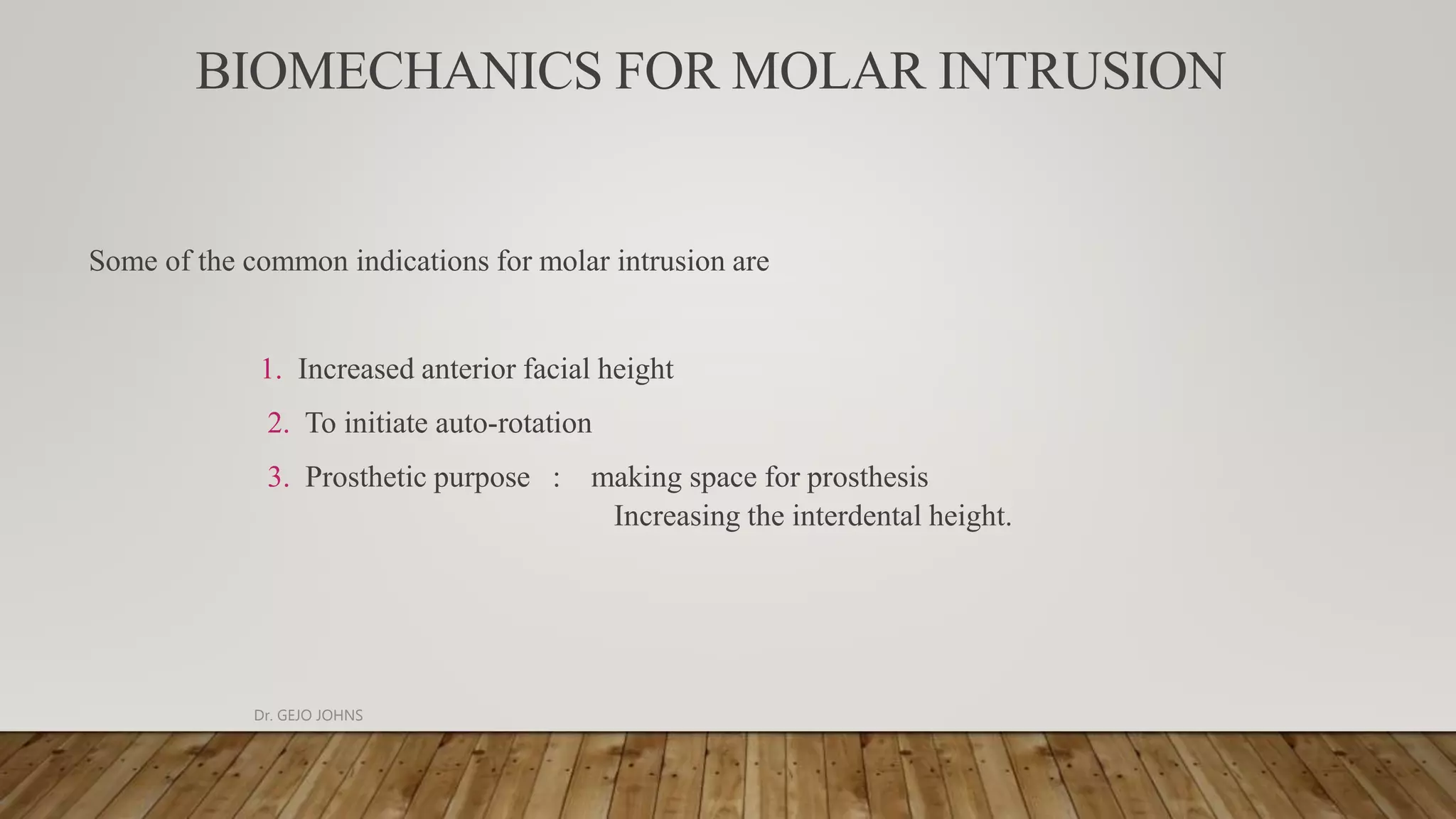 BIOMECHANICS FOR MOLAR INTRUSION

Some of the common indications for molar intrusion are

1. Increased anterior facial height
2. To initiate auto-rotation
3. Prosthetic purpose : making space for prosthesis
Increasing the interdental height.

Dr. GEJO JOHNS